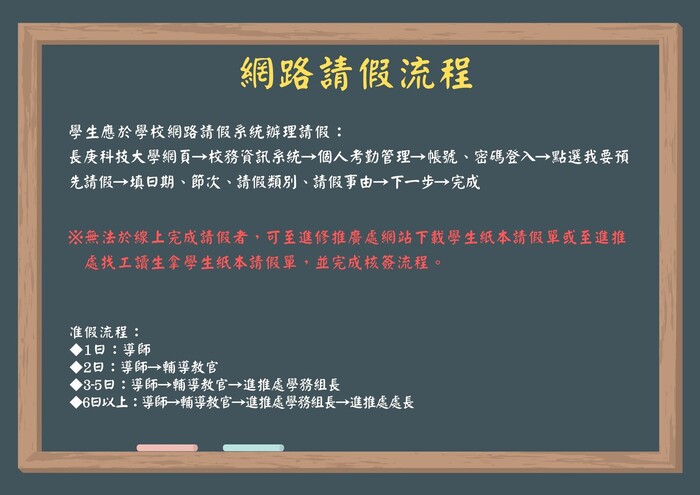 網路請假流程

學生應於學校網路請假系統辦理請假：
長庚科技大學網頁→校務資訊系統→個人考勤管理→帳號、密碼登入→點選我要預先請假→填日期、節次、請假類別、請假事由→下一步→完成

※無法於線上完成請假者，可至進修推廣處網站下載學生紙本請假單或至進推處找工讀生拿學生紙本請假單，並完成核簽流程。

准假流程：
◆1日：導師
◆2日：導師→輔導教官
◆3-5日：導師→輔導教官→進推處學務組長
◆6日以上：導師→輔導教官→進推處學務組長→進推處處長